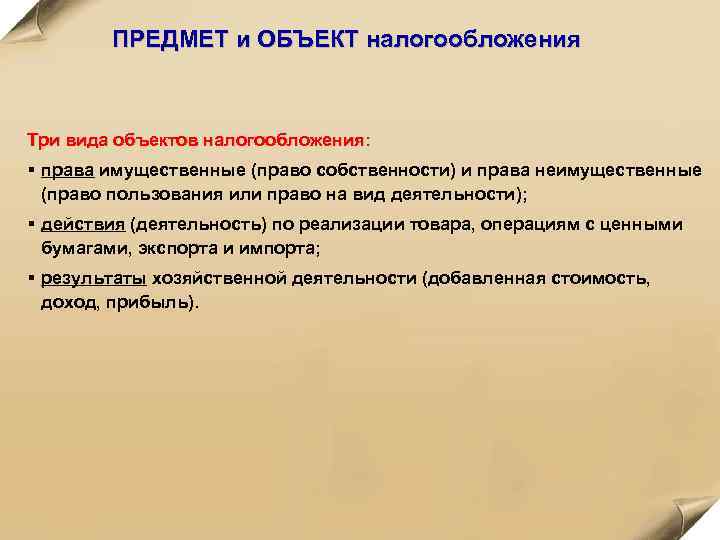 ПРЕДМЕТ и ОБЪЕКТ налогообложения

Три вида объектов налогообложения:

▪ права имущественные (право собственности) и права неимущественные (право пользования или право на вид деятельности);

▪ действия (деятельность) по реализации товара, операциям с ценными бумагами, экспорта и импорта;

▪ результаты хозяйственной деятельности (добавленная стоимость, доход, прибыль).